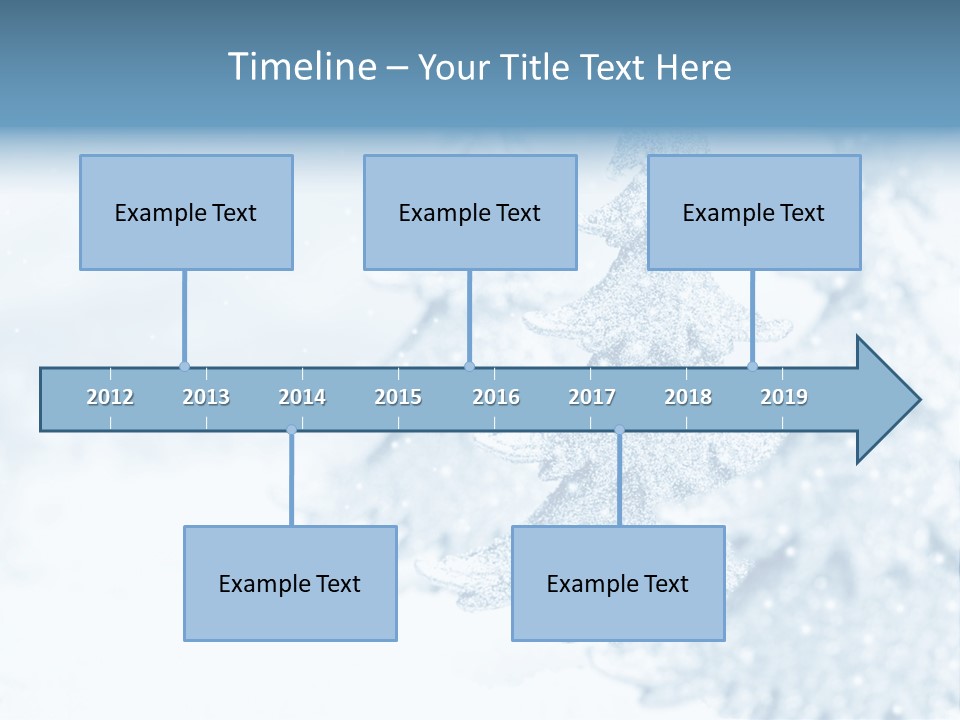 Timeline – Your Title Text Here

Example Text

Example Text

Example Text

2012 2013 2014 2015 2016 2017 2018 2019

Example Text

Example Text